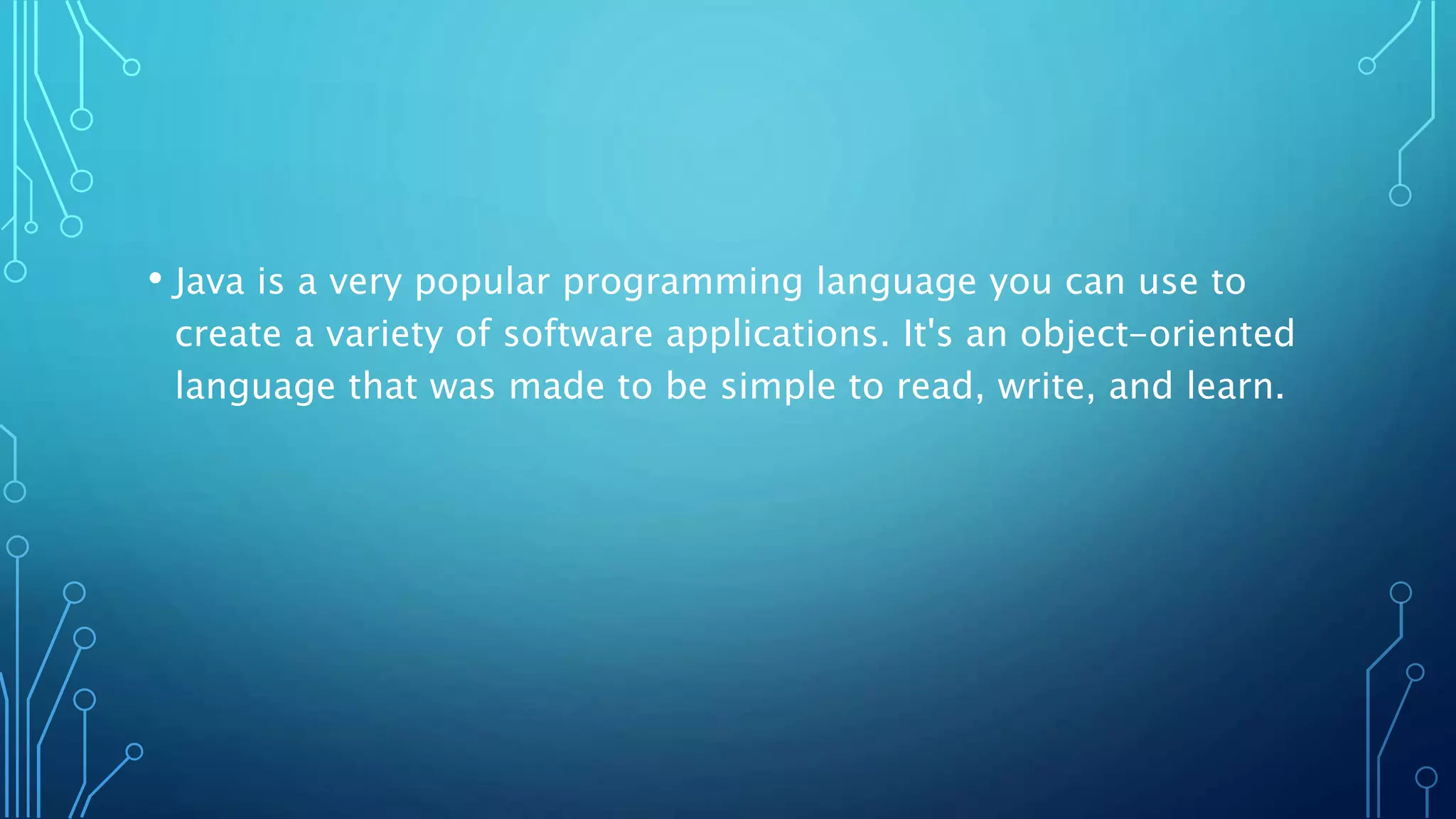 • Java is a very popular programming language you can use to create a variety of software applications. It's an object-oriented language that was made to be simple to read, write, and learn.